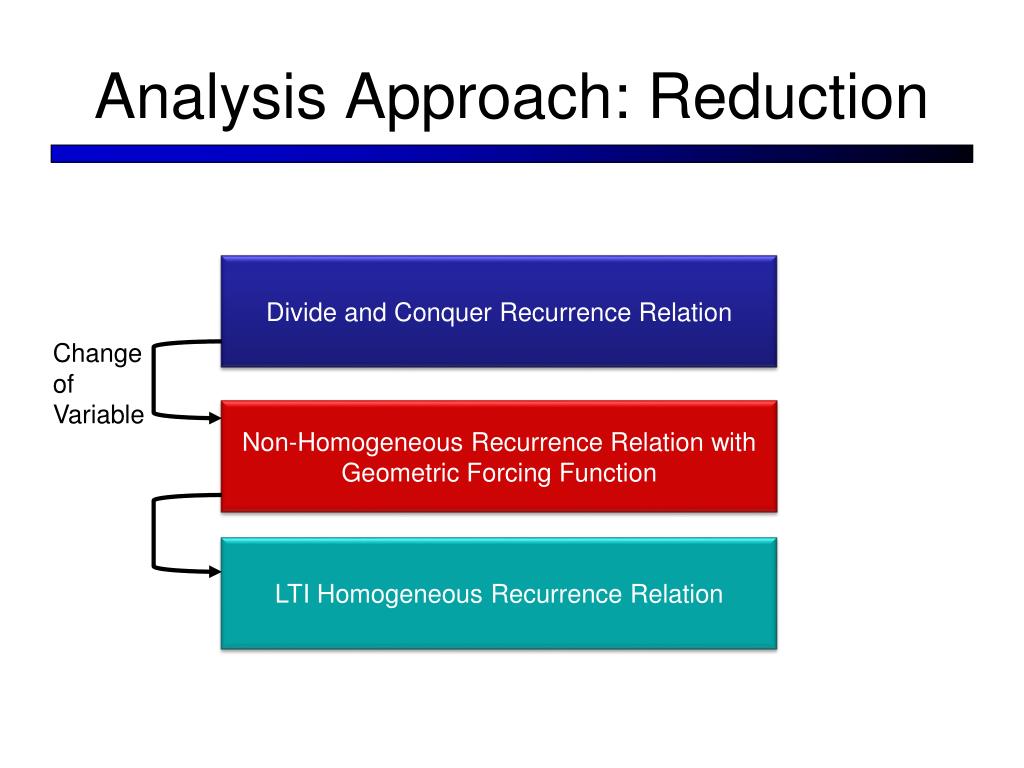 Analysis Approach: Reduction

Divide and Conquer Recurrence Relation

Change of Variable

Non-Homogeneous Recurrence Relation with Geometric Forcing Function

LTI Homogeneous Recurrence Relation